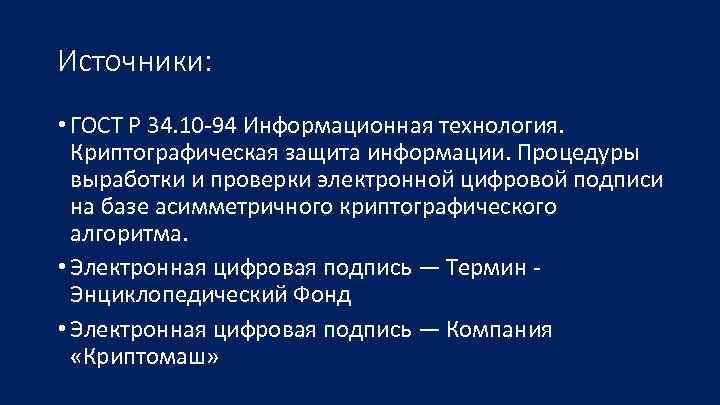 Источники:

• ГОСТ Р 34.10-94 Информационная технология. Криптографическая защита информации. Процедуры выработки и проверки электронной цифровой подписи на базе асимметричного криптографического алгоритма.

• Электронная цифровая подпись — Термин - Энциклопедический Фонд

• Электронная цифровая подпись — Компания «Криптомаш»